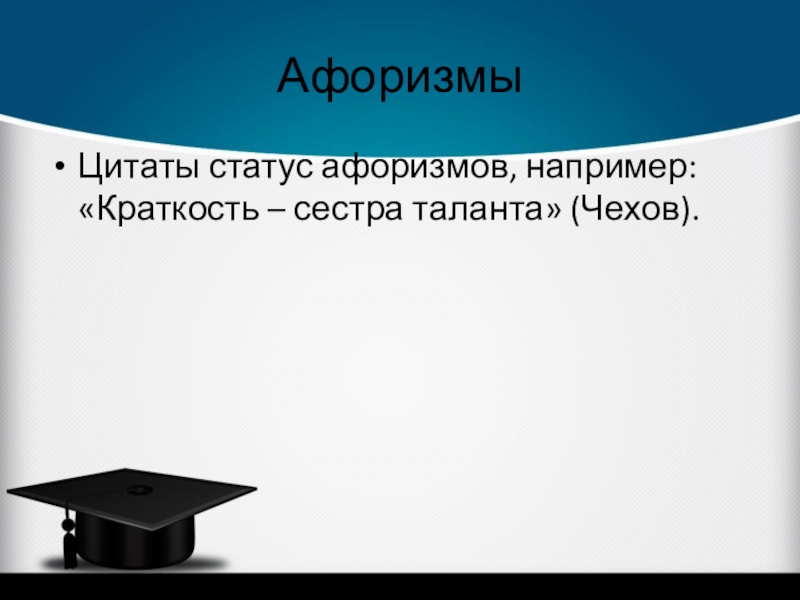 Афоризмы

• Цитаты статус афоризмов, например: «Краткость – сестра таланта» (Чехов).